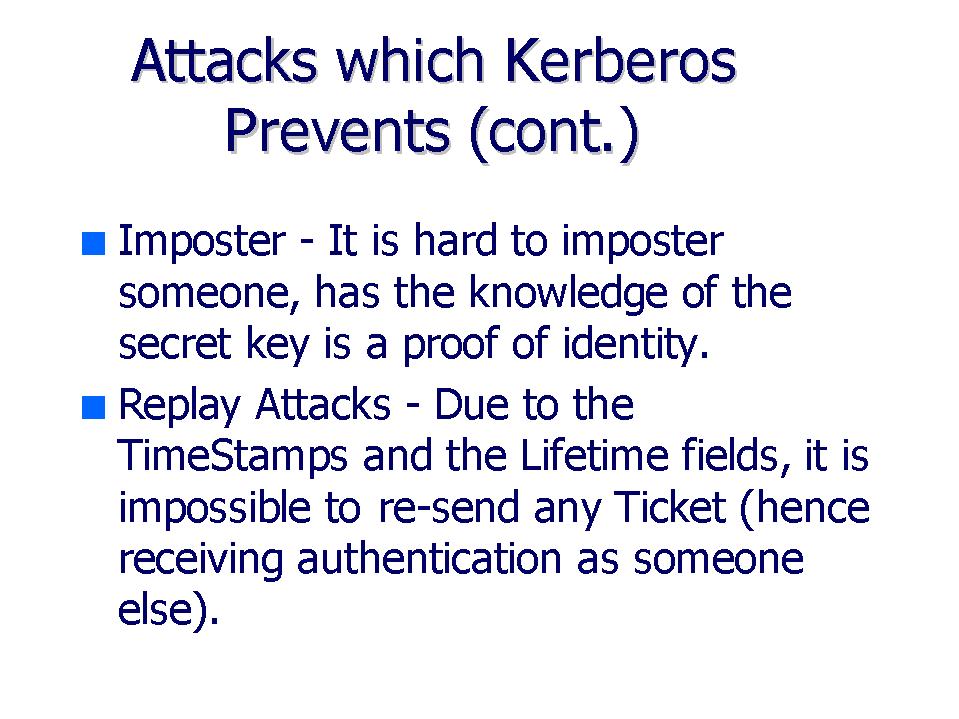 Attacks which Kerberos Prevents (cont.)

Imposter - It is hard to imposter someone, has the knowledge of the secret key is a proof of identity.

Replay Attacks - Due to the TimeStamps and the Lifetime fields, it is impossible to re-send any Ticket (hence receiving authentication as someone else).